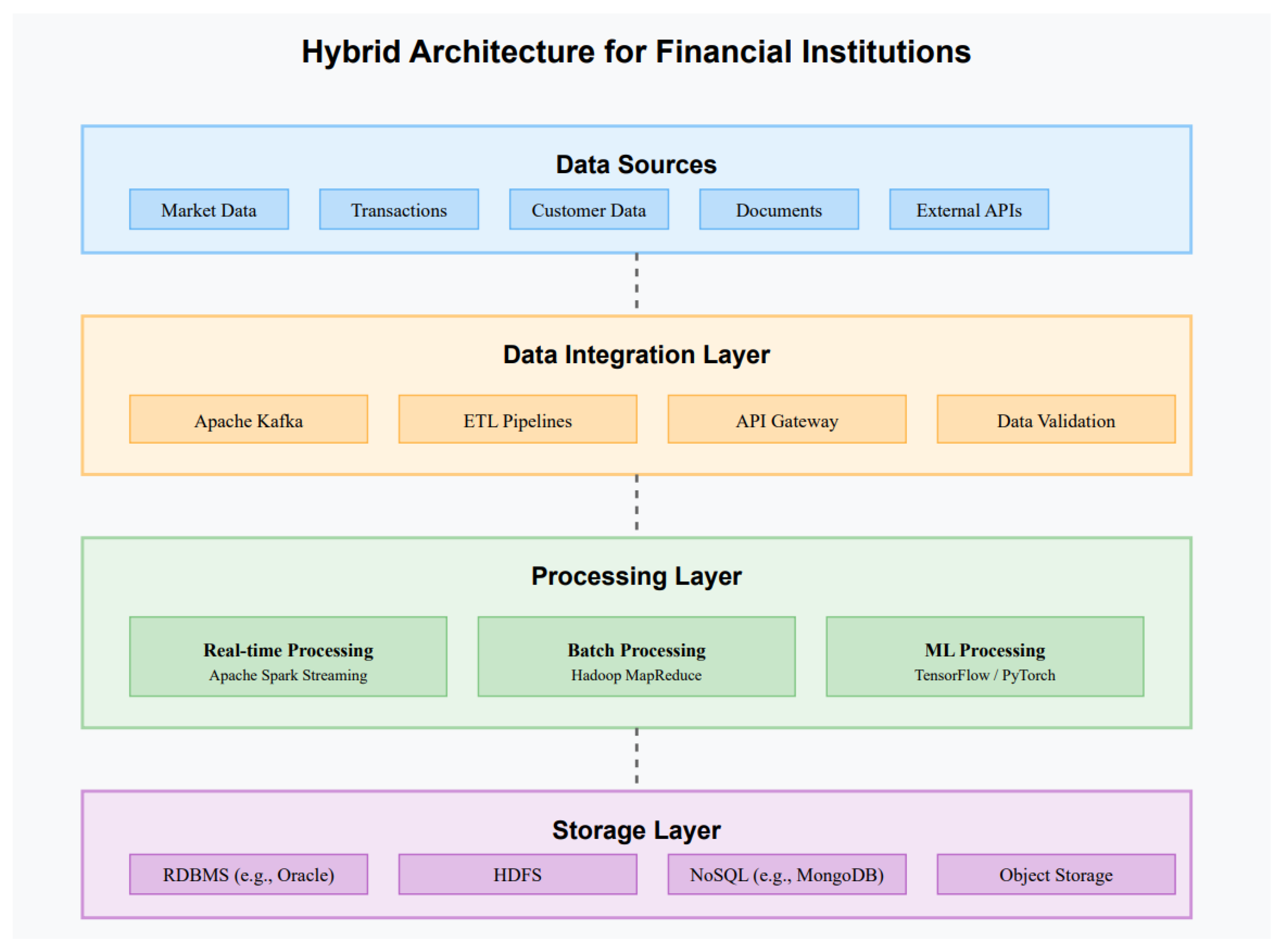 Hybrid Architecture for Financial Institutions

Data Sources

Market Data

Transactions

Customer Data

Documents

External APIs

Data Integration Layer

Apache Kafka

ETL Pipelines

API Gateway

Data Validation

Processing Layer

Real-time Processing
Apache Spark Streaming

Batch Processing
Hadoop MapReduce

ML Processing
TensorFlow / PyTorch

Storage Layer

RDBMS (e.g., Oracle)

HDFS

NoSQL (e.g., MongoDB)

Object Storage